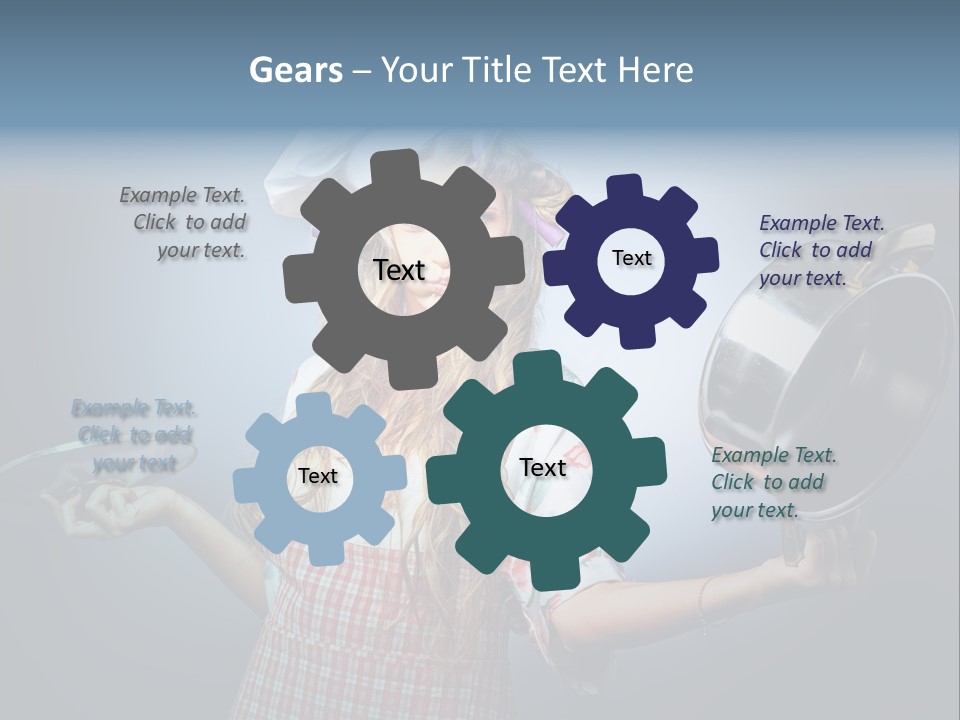 Gears – Your Title Text Here

Example Text. Click to add your text.

Text

Text

Example Text. Click to add your text.

Example Text. Click to add your text

Text

Text

Example Text. Click to add your text.